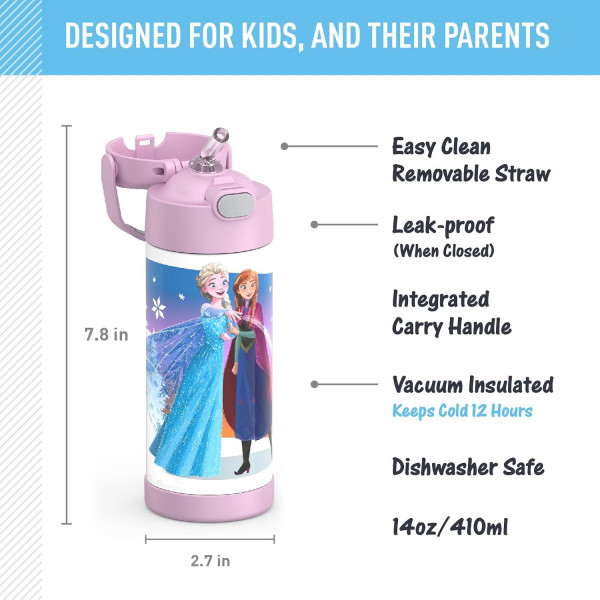 DESIGNED FOR KIDS, AND THEIR PARENTS

7.8 in

2.7 in

Easy Clean Removable Straw

Leak-proof
(When Closed)

Integrated Carry Handle

Vacuum Insulated
Keeps Cold 12 Hours

Dishwasher Safe

14oz/410ml